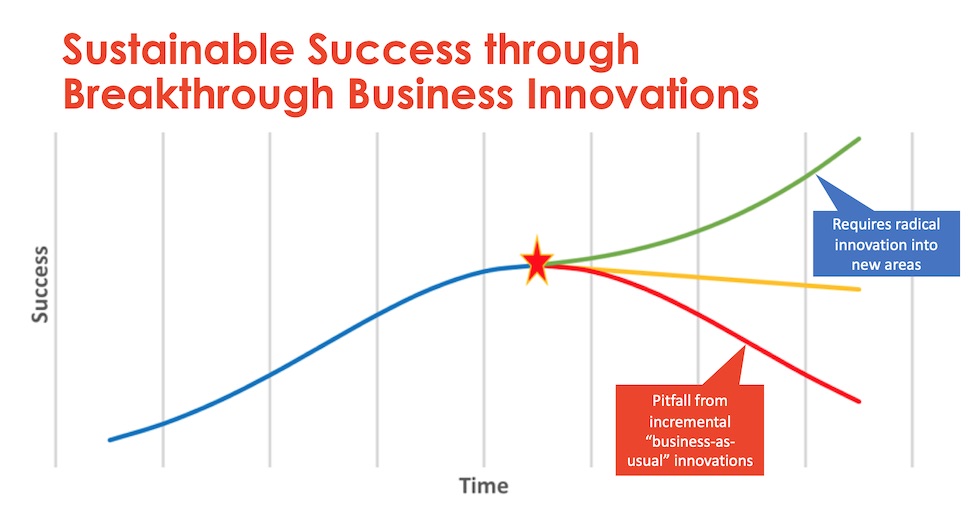 Sustainable Success through Breakthrough Business Innovations

Success

Requires radical innovation into new areas

Pitfall from incremental "business-as-usual" innovations

Time